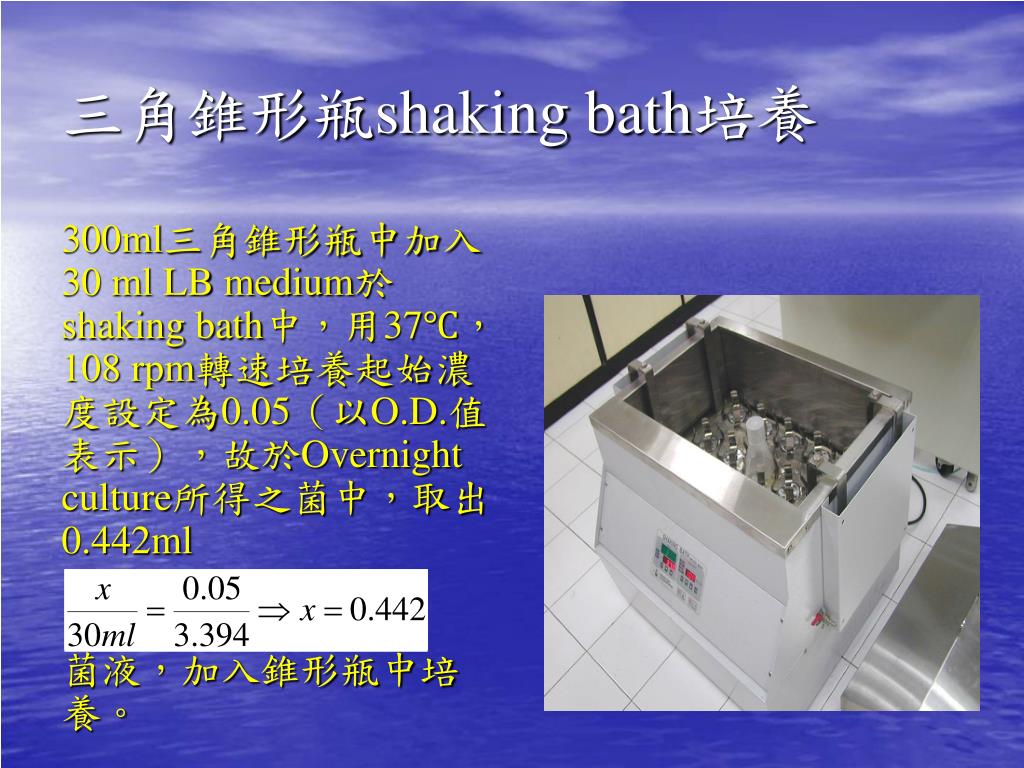 三角錐形瓶shaking bath培養

300ml三角錐形瓶中加入30 ml LB medium於shaking bath中，用37℃，108 rpm轉速培養起始濃度設定為0.05（以O.D.值表示），故於Overnight culture所得之菌中，取出0.442ml

$\frac{x}{30ml} = \frac{0.05}{3.394} \Rightarrow x = 0.442$

菌液，加入錐形瓶中培養。